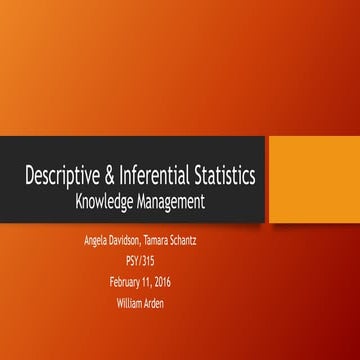 Descriptive & Inferential Statistics
Knowledge Management

Angela Davidson, Tamara Schantz
PSY/315
February 11, 2016
William Arden